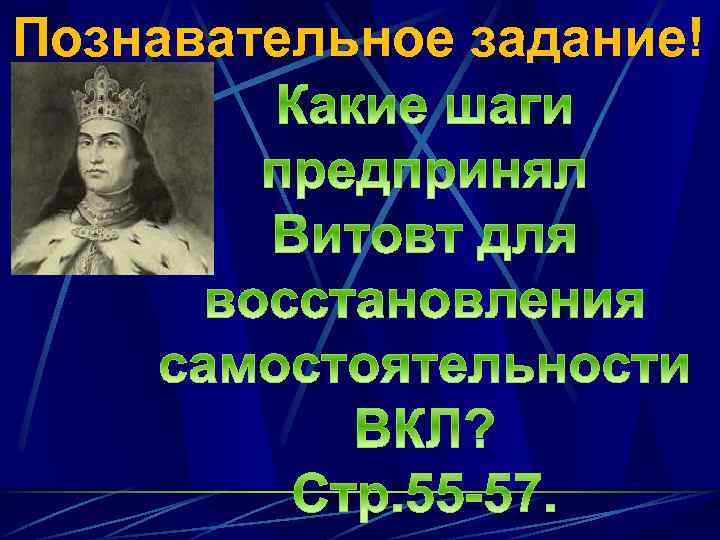 Познавательное задание!

Какие шаги предпринял Витовт для восстановления самостоятельности ВКЛ?
Стр.55-57.